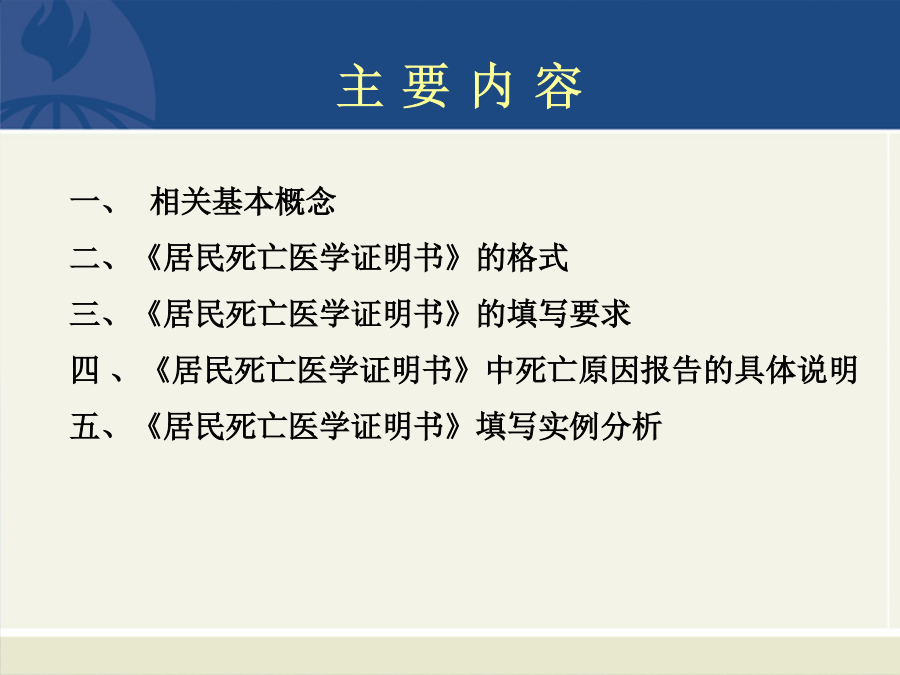 主 要 内 容

一、 相关基本概念

二、《居民死亡医学证明书》的格式

三、《居民死亡医学证明书》的填写要求

四 、《居民死亡医学证明书》中死亡原因报告的具体说明

五、《居民死亡医学证明书》填写实例分析